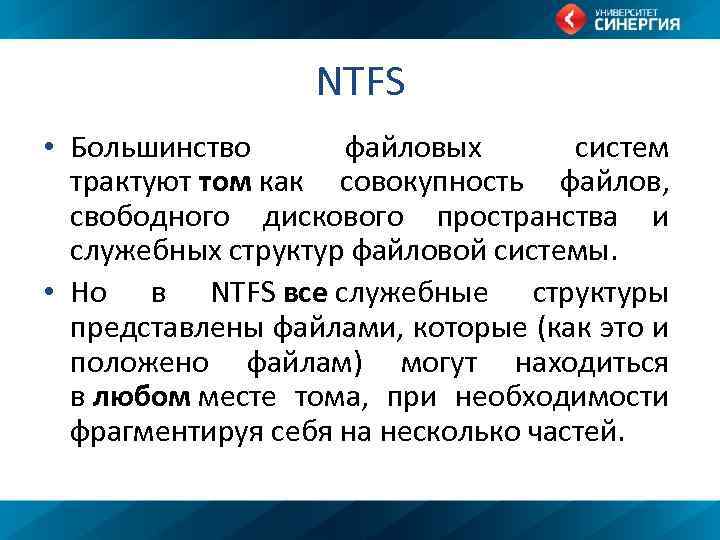 УНИВЕРСИТЕТ СИНЕРГИЯ

NTFS

• Большинство файловых систем трактуют том как совокупность файлов, свободного дискового пространства и служебных структур файловой системы.

• Но в NTFS все служебные структуры представлены файлами, которые (как это и положено файлам) могут находиться в любом месте тома, при необходимости фрагментируя себя на несколько частей.